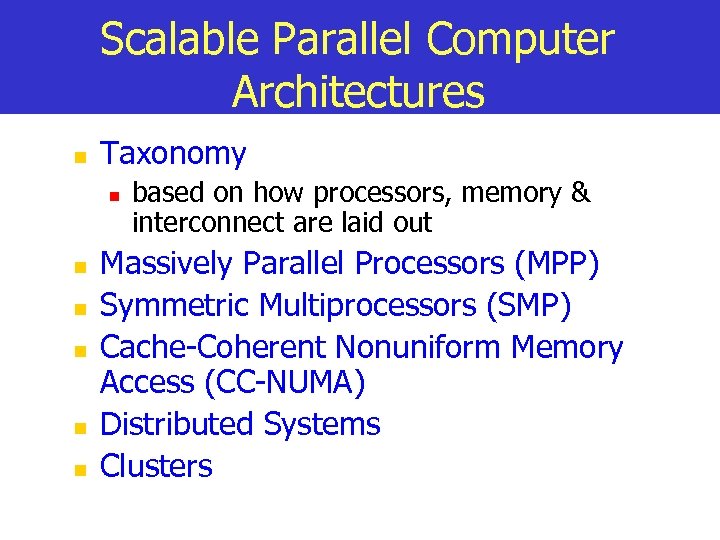 Scalable Parallel Computer Architectures

- Taxonomy
  - based on how processors, memory & interconnect are laid out
- Massively Parallel Processors (MPP)
- Symmetric Multiprocessors (SMP)
- Cache-Coherent Nonuniform Memory Access (CC-NUMA)
- Distributed Systems
- Clusters